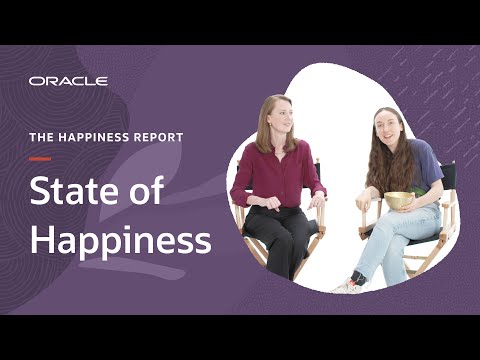 ORACLE

THE HAPPINESS REPORT

State of Happiness